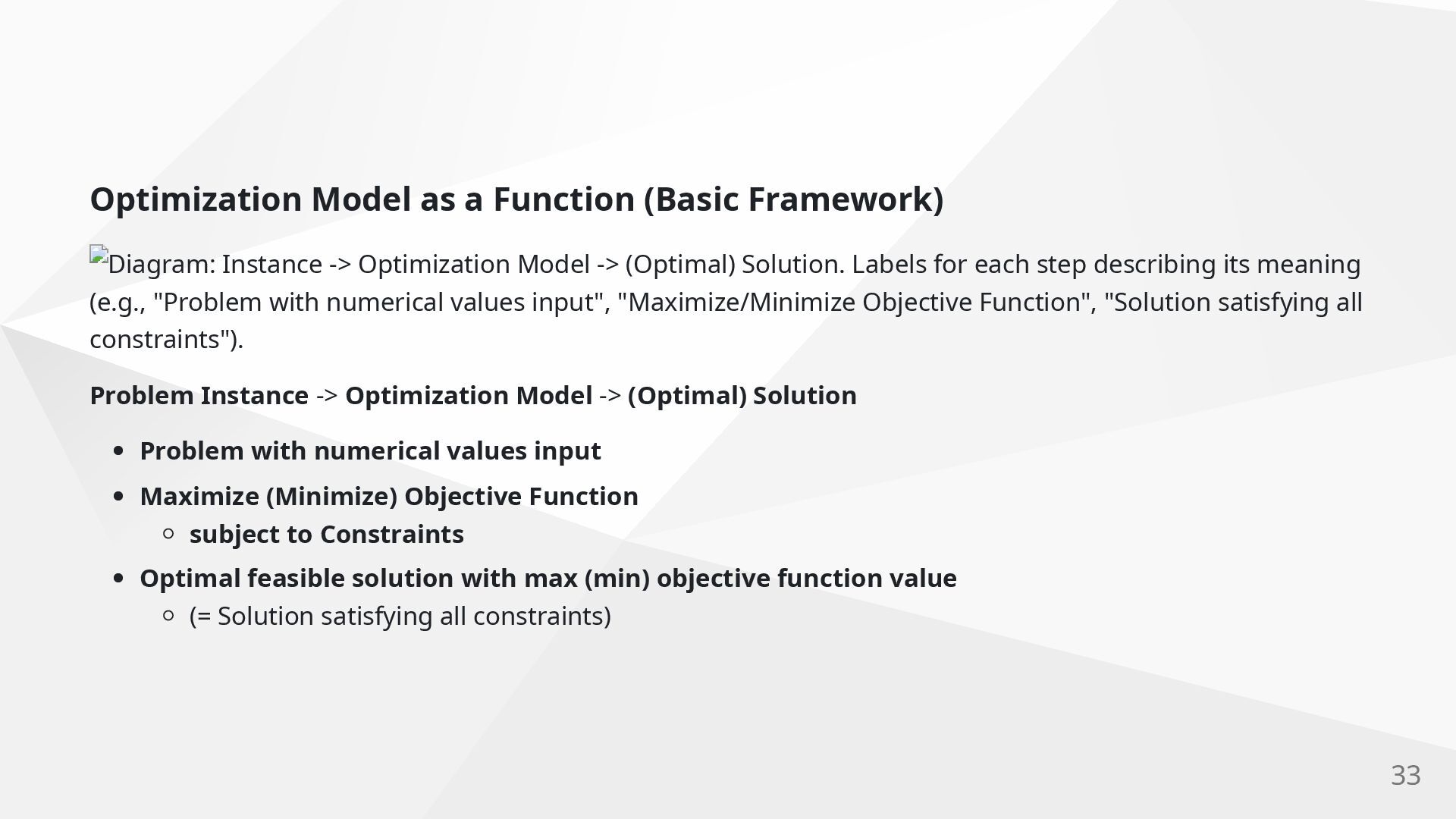 Optimization Model as a Function (Basic Framework)

Diagram: Instance -> Optimization Model -> (Optimal) Solution. Labels for each step describing its meaning (e.g., "Problem with numerical values input", "Maximize/Minimize Objective Function", "Solution satisfying all constraints").

Problem Instance -> Optimization Model -> (Optimal) Solution

- Problem with numerical values input
- Maximize (Minimize) Objective Function
  - subject to Constraints
- Optimal feasible solution with max (min) objective function value
  - (= Solution satisfying all constraints)

33